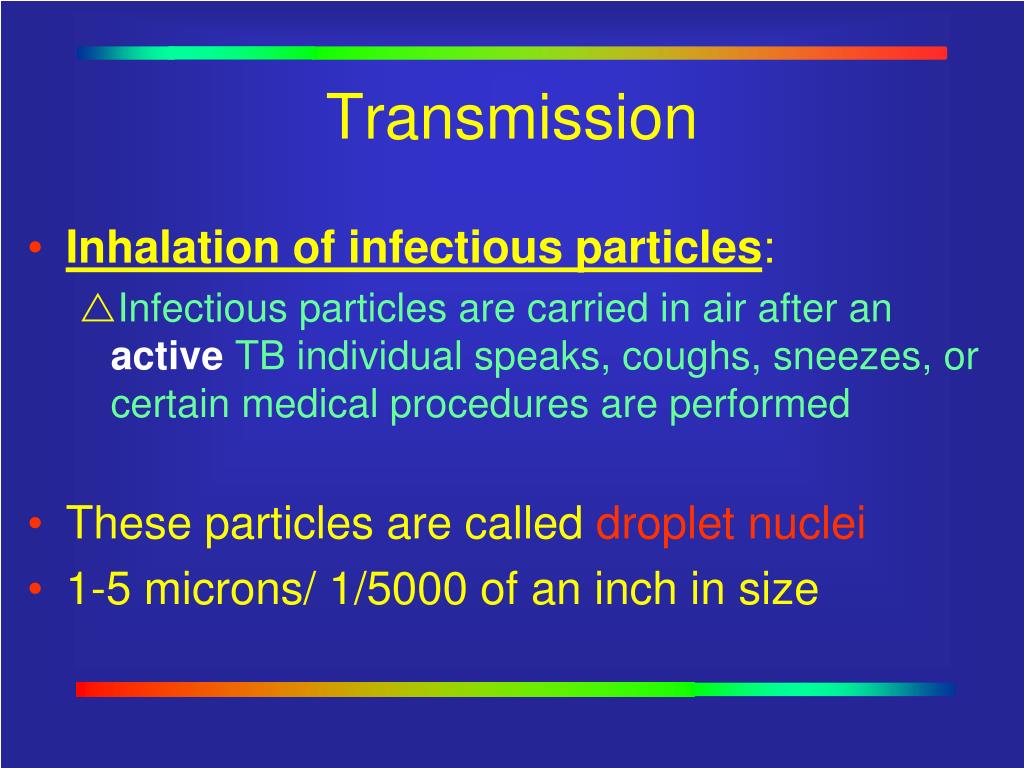 Transmission

• Inhalation of infectious particles:

△Infectious particles are carried in air after an active TB individual speaks, coughs, sneezes, or certain medical procedures are performed

• These particles are called droplet nuclei
• 1-5 microns/ 1/5000 of an inch in size